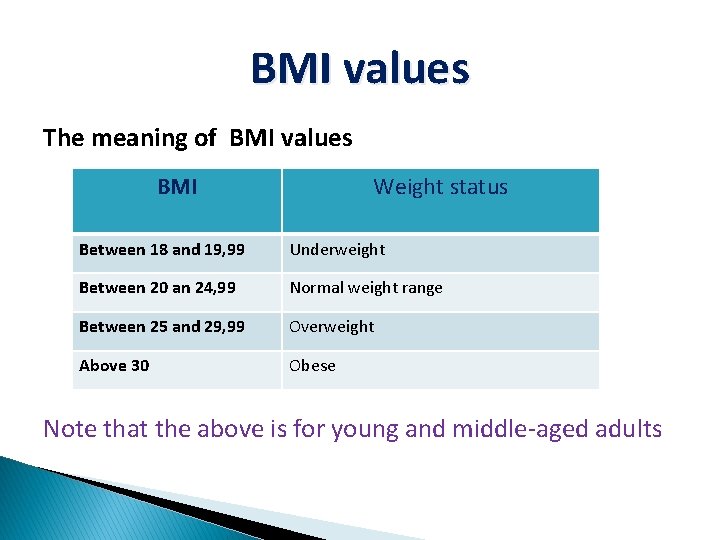 BMI values

The meaning of BMI values

| BMI | Weight status |
|---|---|
| Between 18 and 19,99 | Underweight |
| Between 20 an 24,99 | Normal weight range |
| Between 25 and 29,99 | Overweight |
| Above 30 | Obese |

Note that the above is for young and middle-aged adults